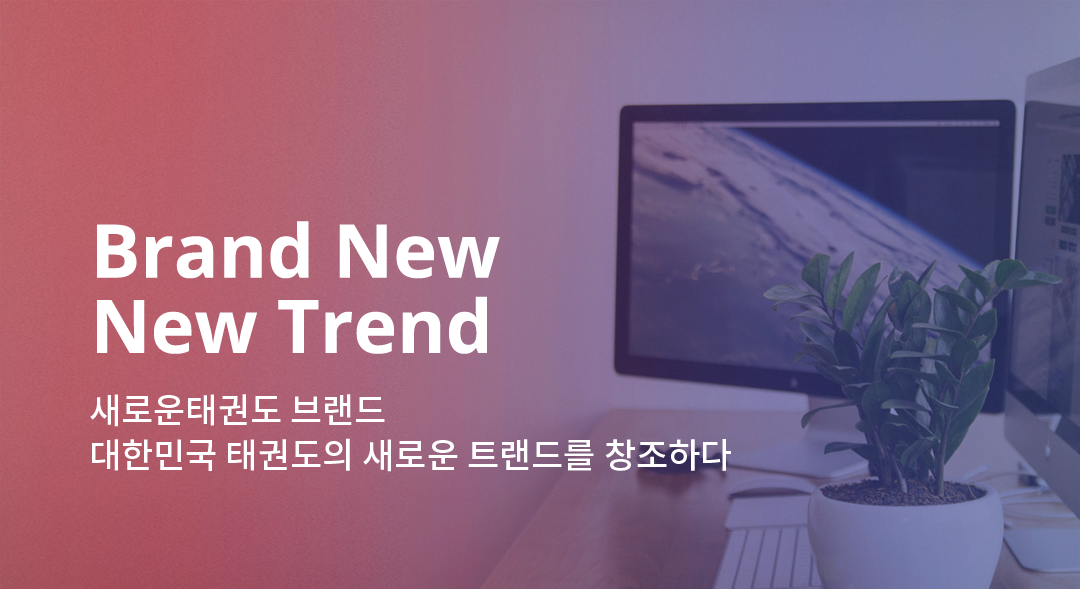 Brand New
New Trend

새로운태권도 브랜드
대한민국 태권도의 새로운 트랜드를 창조하다